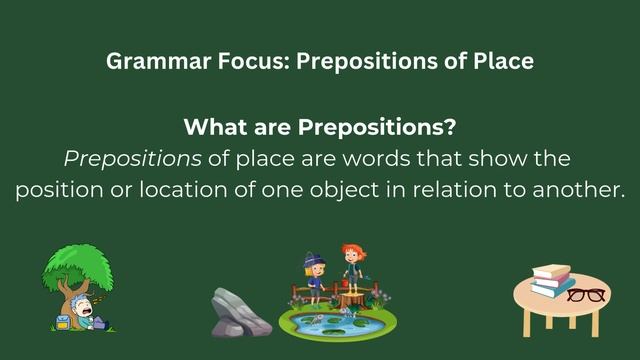 Grammar Focus: Prepositions of Place

What are Prepositions?
Prepositions of place are words that show the position or location of one object in relation to another.